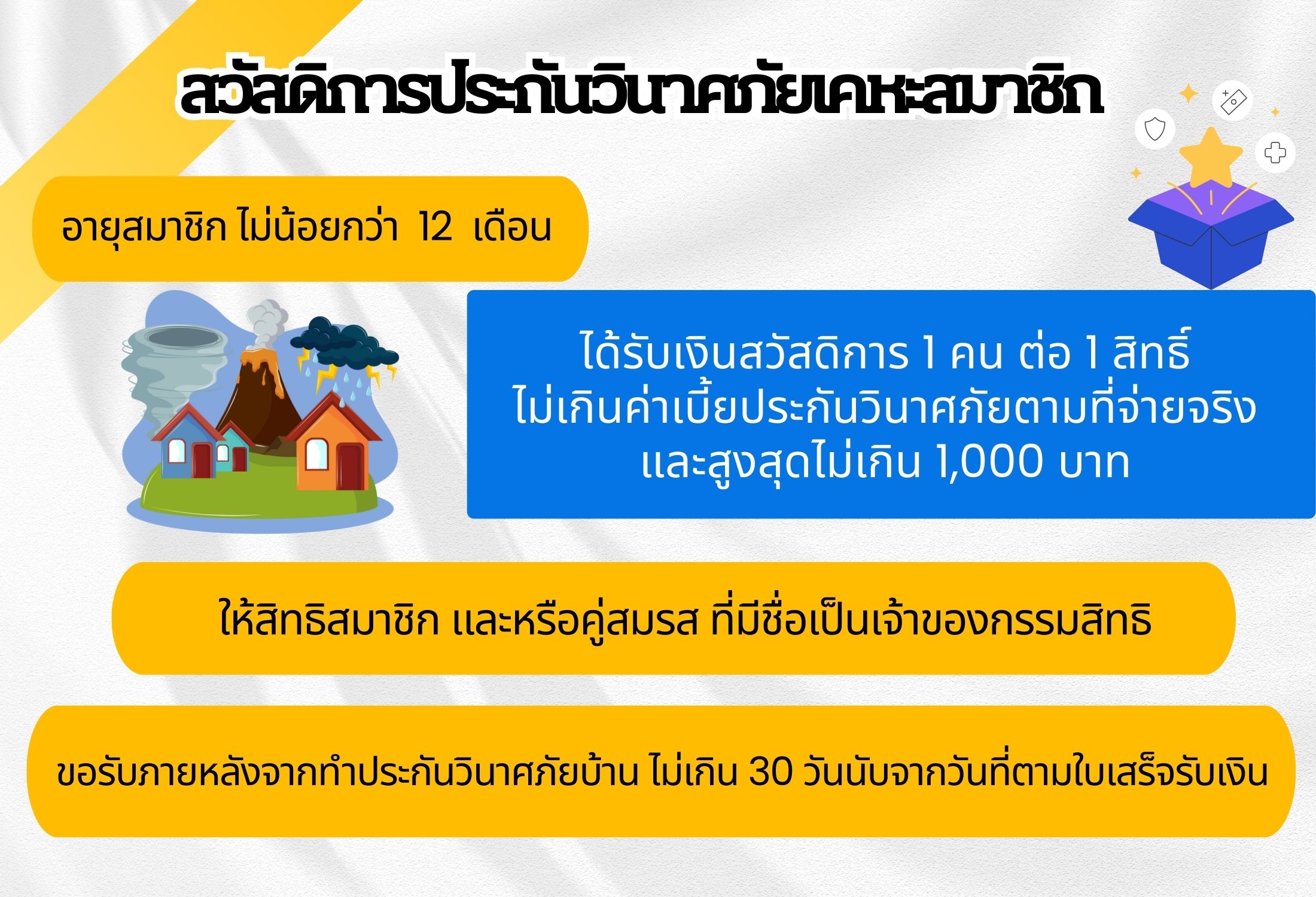 สวัสดิการประกันวินาศภัยเคหะสมาชิก

อายุสมาชิก ไม่น้อยกว่า 12 เดือน

ได้รับเงินสวัสดิการ 1 คน ต่อ 1 สิทธิ์ ไม่เกินค่าเบี้ยประกันวินาศภัยตามที่จ่ายจริง และสูงสุดไม่เกิน 1,000 บาท

ให้สิทธิสมาชิก และหรือคู่สมรส ที่มีชื่อเป็นเจ้าของกรรมสิทธิ

ขอรับภายหลังจากทำประกันวินาศภัยบ้าน ไม่เกิน 30 วันนับจากวันที่ตามใบเสร็จรับเงิน